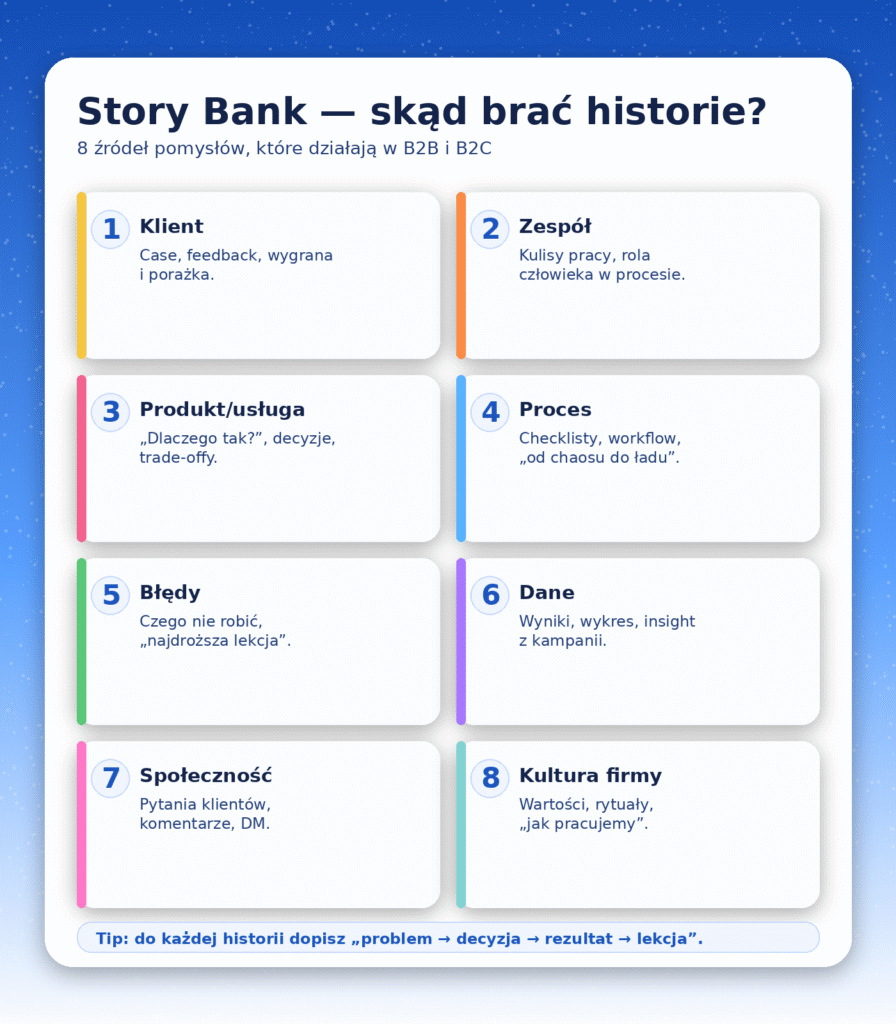 Story Bank — skąd brać historie?

8 źródeł pomysłów, które działają w B2B i B2C

1 Klient
Case, feedback, wygrana i porażka.

2 Zespół
Kulisy pracy, rola człowieka w procesie.

3 Produkt/usługa
„Dlaczego tak?”, decyzje, trade-offy.

4 Proces
Checklisty, workflow, „od chaosu do ładu”.

5 Błędy
Czego nie robić, „najdroższa lekcja”.

6 Dane
Wyniki, wykres, insight z kampanii.

7 Społeczność
Pytania klientów, komentarze, DM.

8 Kultura firmy
Wartości, rytuały, „jak pracujemy”.

Tip: do każdej historii dopisz „problem → decyzja → rezultat → lekcja”.